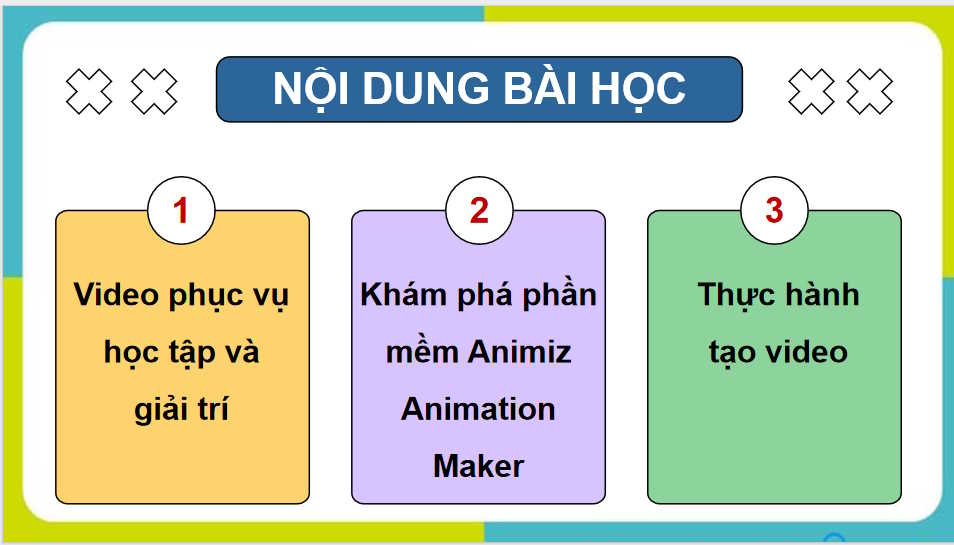 NỘI DUNG BÀI HỌC

1

Video phục vụ học tập và giải trí

2

Khám phá phần mềm Animiz Animation Maker

3

Thực hành tạo video